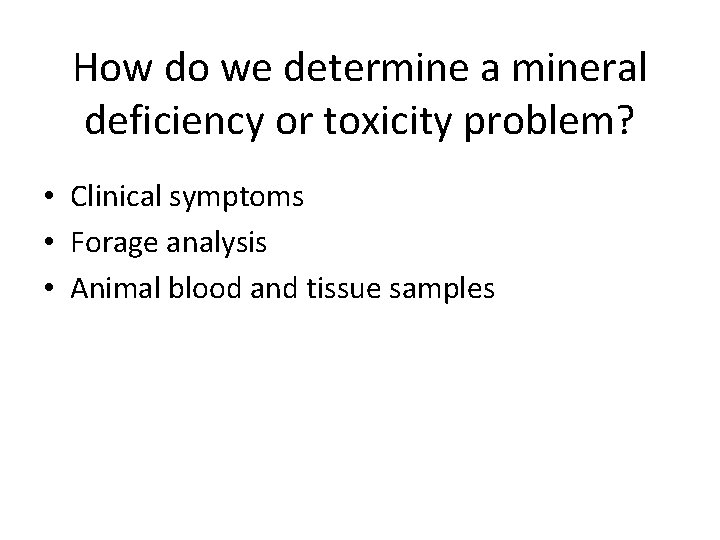 How do we determine a mineral deficiency or toxicity problem?

• Clinical symptoms
• Forage analysis
• Animal blood and tissue samples